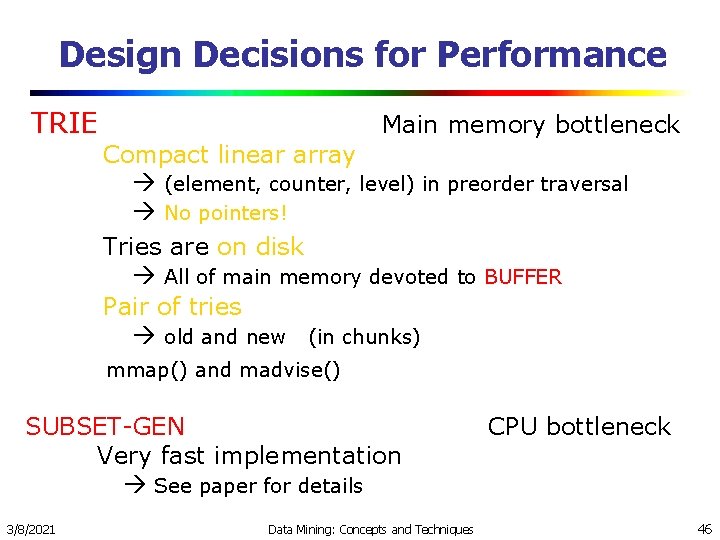 Design Decisions for Performance

TRIE

Main memory bottleneck

Compact linear array

→ (element, counter, level) in preorder traversal

→ No pointers!

Tries are on disk

→ All of main memory devoted to BUFFER

Pair of tries

→ old and new (in chunks)

mmap() and madvise()

SUBSET-GEN

CPU bottleneck

Very fast implementation

→ See paper for details

3/8/2021 Data Mining: Concepts and Techniques 46